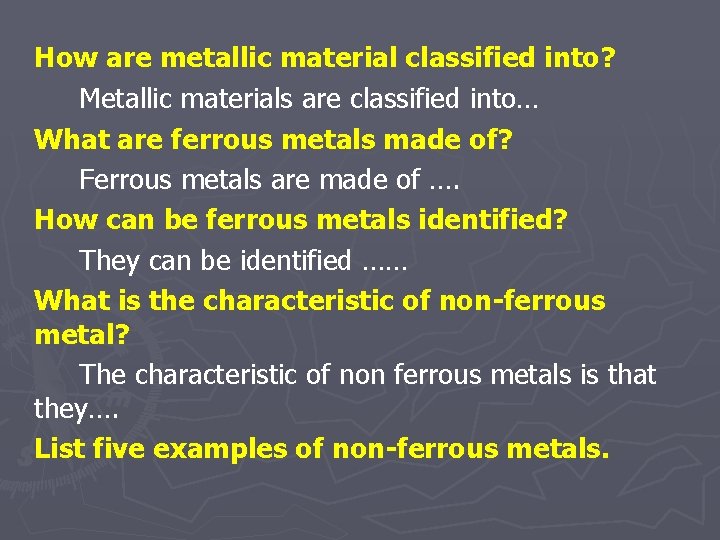 How are metallic material classified into?

Metallic materials are classified into…

What are ferrous metals made of?

Ferrous metals are made of ….

How can be ferrous metals identified?

They can be identified ……

What is the characteristic of non-ferrous metal?

The characteristic of non ferrous metals is that they….

List five examples of non-ferrous metals.